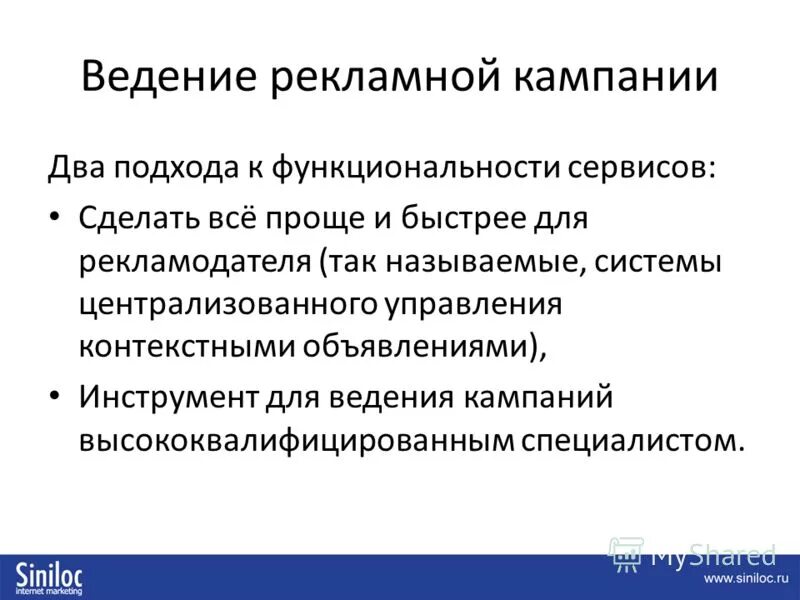 Ведение рекламной кампании

Два подхода к функциональности сервисов:

• Сделать всё проще и быстрее для рекламодателя (так называемые, системы централизованного управления контекстными объявлениями),

• Инструмент для ведения кампаний высококвалифицированным специалистом.

Siniloc
internet marketing

MyShared

www.siniloc.ru